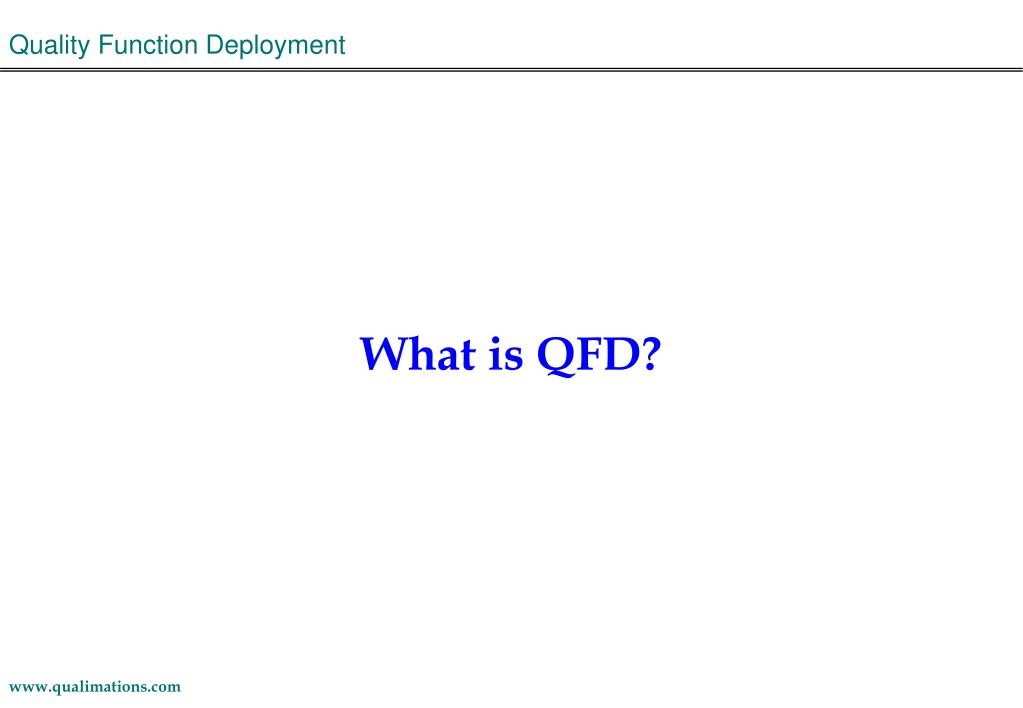 Quality Function Deployment

What is QFD?

www.qualimations.com